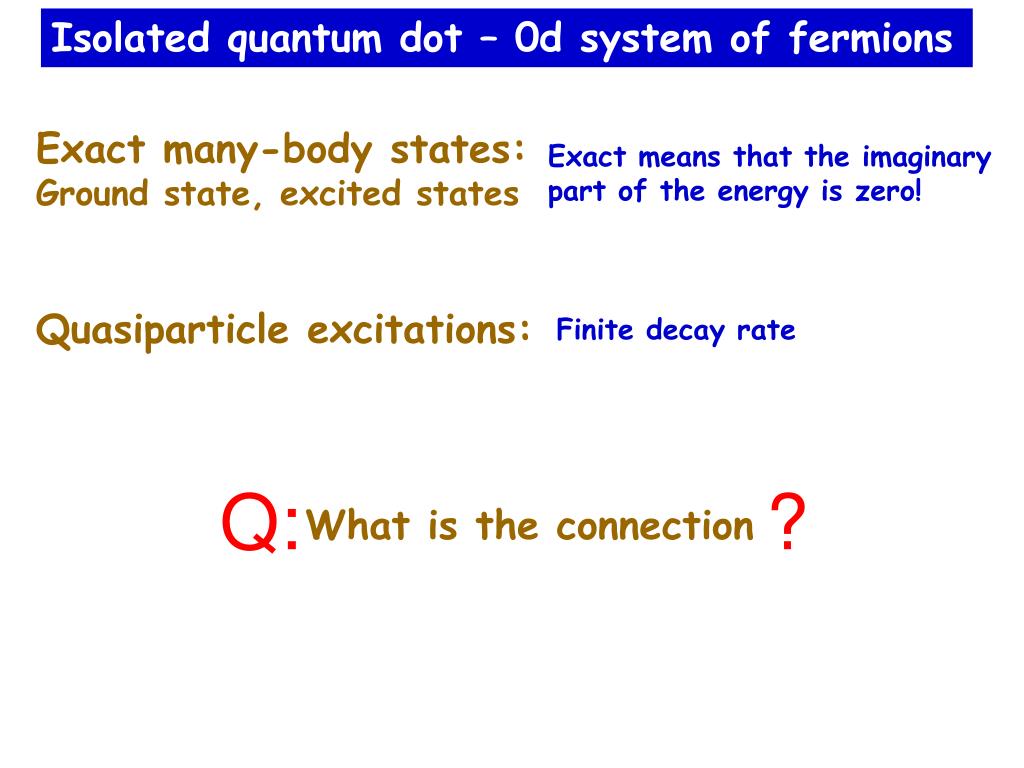 Isolated quantum dot – 0d system of fermions

Exact many-body states:
Ground state, excited states

Exact means that the imaginary part of the energy is zero!

Quasiparticle excitations:

Finite decay rate

Q: What is the connection ?